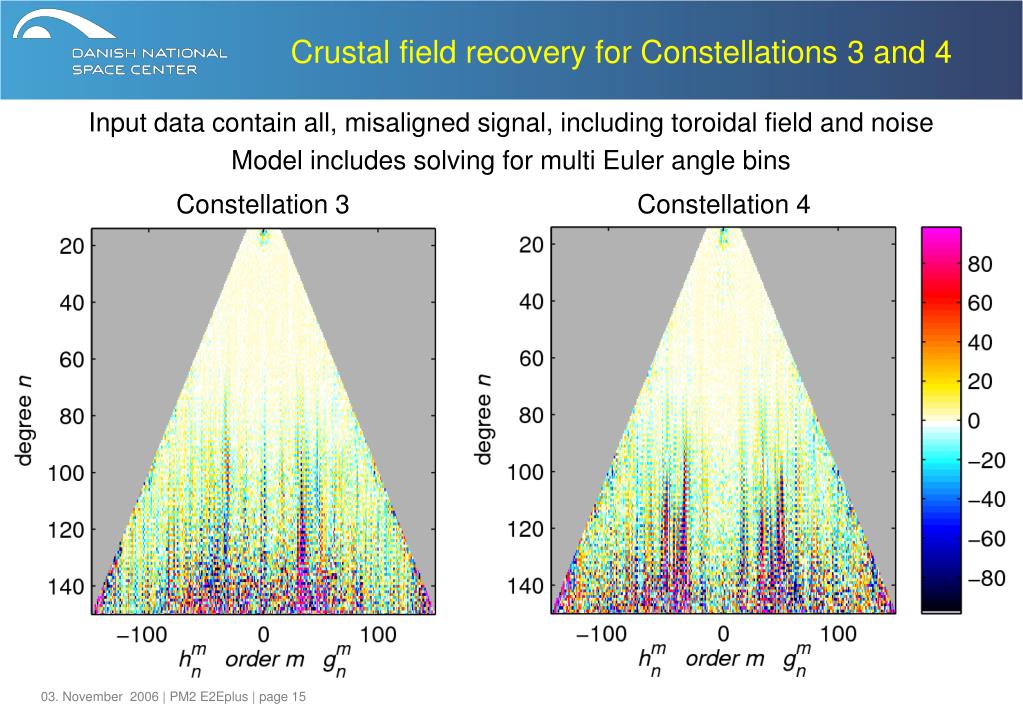 DANISH NATIONAL SPACE CENTER

Crustal field recovery for Constellations 3 and 4

Input data contain all, misaligned signal, including toroidal field and noise
Model includes solving for multi Euler angle bins

Constellation 3

degree $n$

20
40
60
80
100
120
140

−100 0 100

$h_n^m$ order $m$ $g_n^m$

Constellation 4

degree $n$

20
40
60
80
100
120
140

−100 0 100

$h_n^m$ order $m$ $g_n^m$

80
60
40
20
0
−20
−40
−60
−80

03. November 2006 | PM2 E2Eplus | page 15